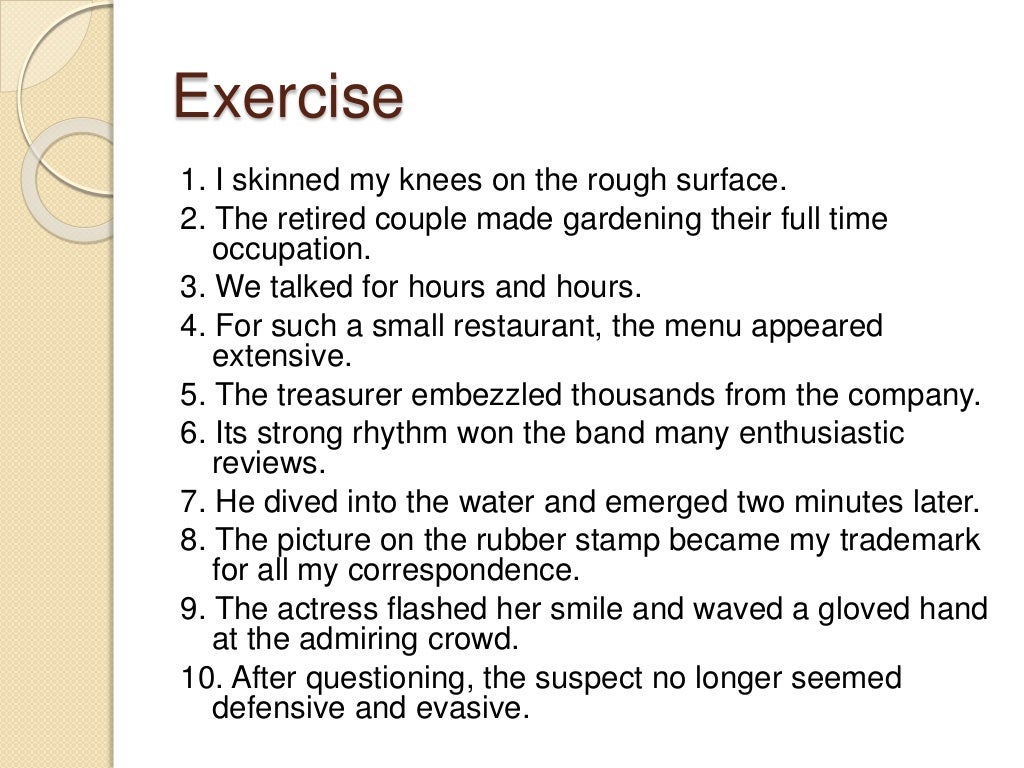 Exercise

1. I skinned my knees on the rough surface.

2. The retired couple made gardening their full time occupation.

3. We talked for hours and hours.

4. For such a small restaurant, the menu appeared extensive.

5. The treasurer embezzled thousands from the company.

6. Its strong rhythm won the band many enthusiastic reviews.

7. He dived into the water and emerged two minutes later.

8. The picture on the rubber stamp became my trademark for all my correspondence.

9. The actress flashed her smile and waved a gloved hand at the admiring crowd.

10. After questioning, the suspect no longer seemed defensive and evasive.